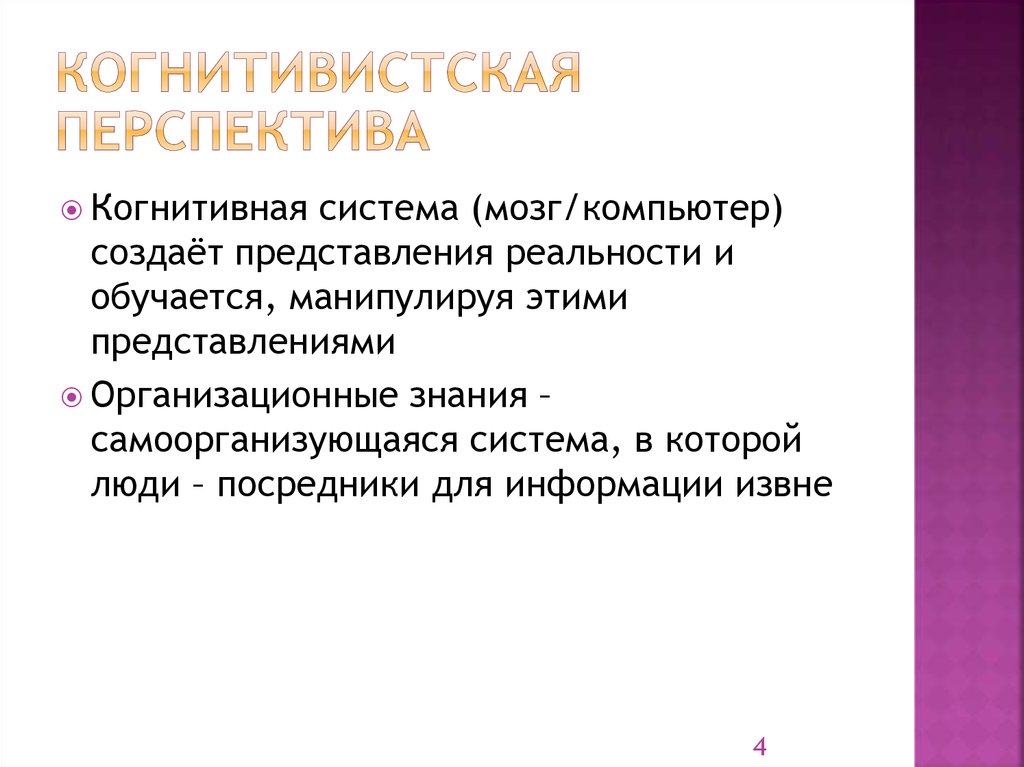 КОГНИТИВИСТСКАЯ ПЕРСПЕКТИВА

Когнитивная система (мозг/компьютер) создаёт представления реальности и обучается, манипулируя этими представлениями

Организационные знания – самоорганизующаяся система, в которой люди – посредники для информации извне

4